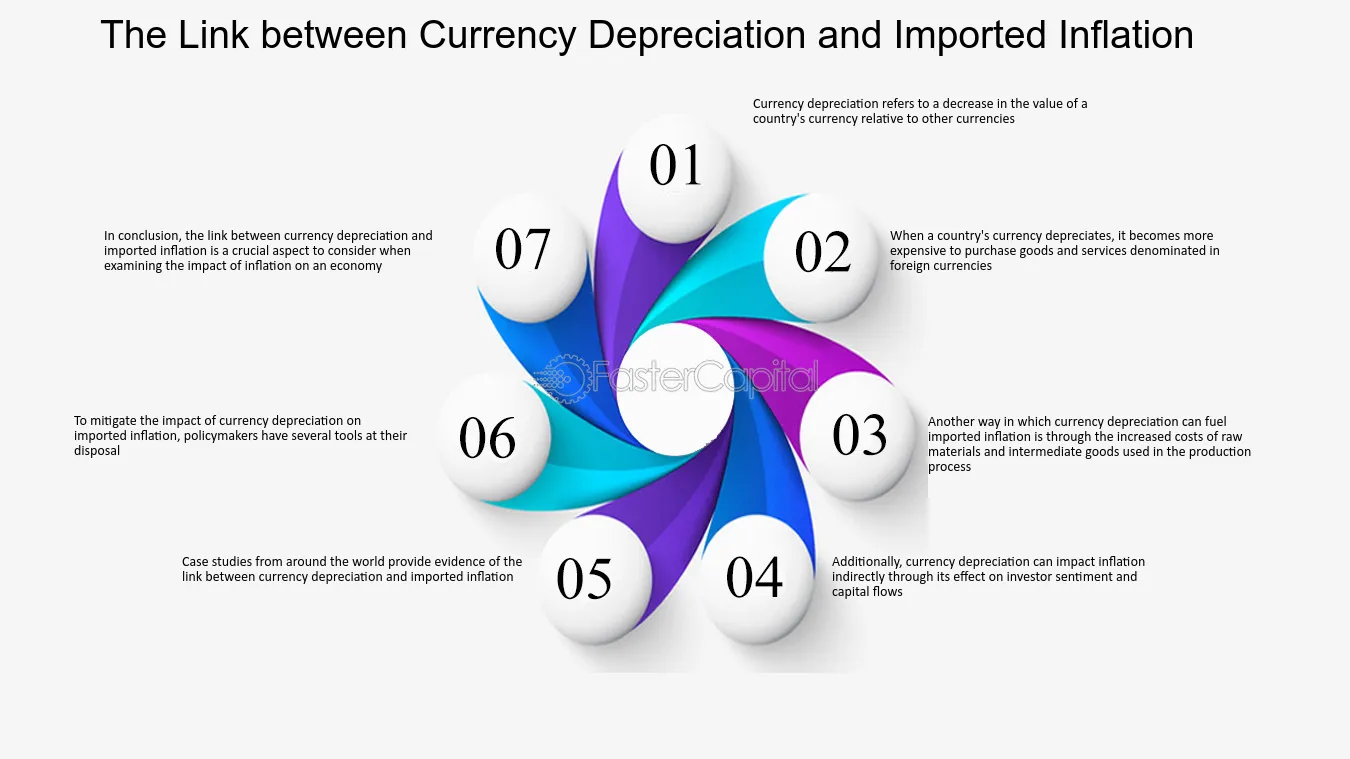 The Link between Currency Depreciation and Imported Inflation

01

Currency depreciation refers to a decrease in the value of a country's currency relative to other currencies

02

When a country's currency depreciates, it becomes more expensive to purchase goods and services denominated in foreign currencies

03

Another way in which currency depreciation can fuel imported inflation is through the increased costs of raw materials and intermediate goods used in the production process

04

Additionally, currency depreciation can impact inflation indirectly through its effect on investor sentiment and capital flows

05

Case studies from around the world provide evidence of the link between currency depreciation and imported inflation

06

To mitigate the impact of currency depreciation on imported inflation, policymakers have several tools at their disposal

07

In conclusion, the link between currency depreciation and imported inflation is a crucial aspect to consider when examining the impact of inflation on an economy

FasterCapital